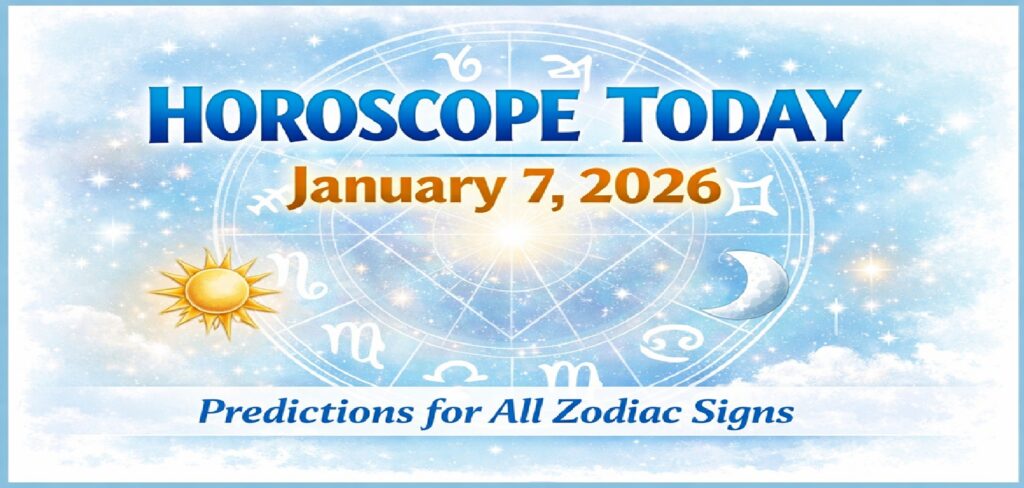 HOROSCOPE TODAY
January 7, 2026
Predictions for All Zodiac Signs